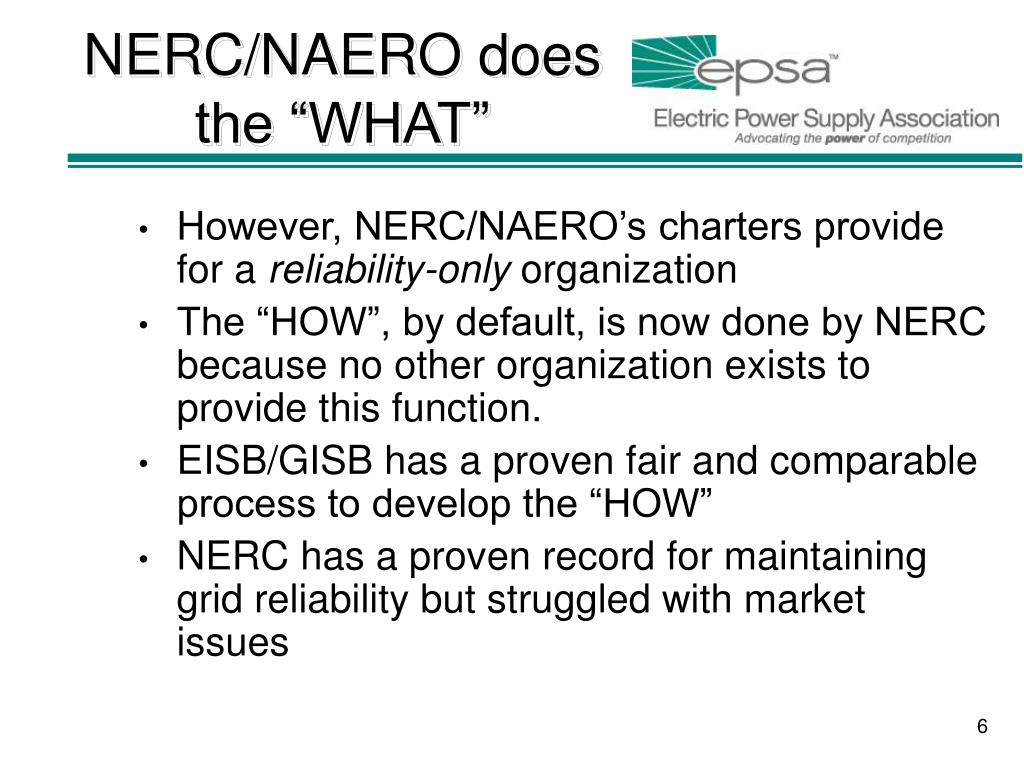 NERC/NAERO does the “WHAT”

epsa™
Electric Power Supply Association
Advocating the power of competition

• However, NERC/NAERO’s charters provide for a reliability-only organization
• The “HOW”, by default, is now done by NERC because no other organization exists to provide this function.
• EISB/GISB has a proven fair and comparable process to develop the “HOW”
• NERC has a proven record for maintaining grid reliability but struggled with market issues

6